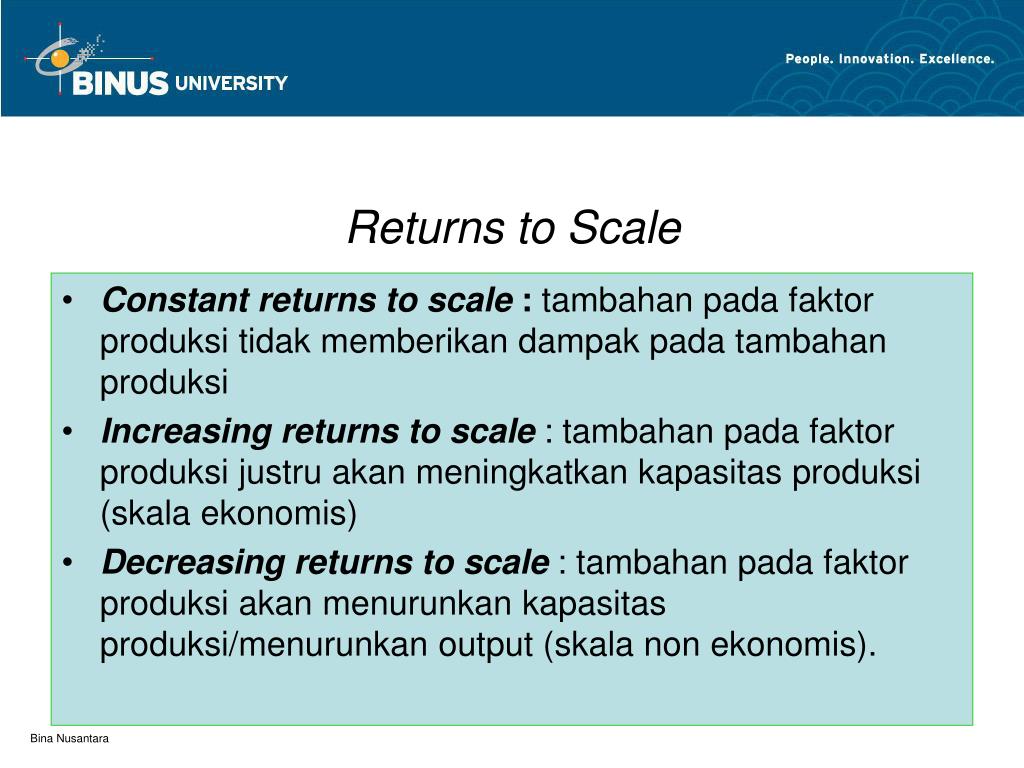 BINUS UNIVERSITY

People. Innovation. Excellence.

Returns to Scale

• Constant returns to scale : tambahan pada faktor produksi tidak memberikan dampak pada tambahan produksi
• Increasing returns to scale : tambahan pada faktor produksi justru akan meningkatkan kapasitas produksi (skala ekonomis)
• Decreasing returns to scale : tambahan pada faktor produksi akan menurunkan kapasitas produksi/menurunkan output (skala non ekonomis).

Bina Nusantara